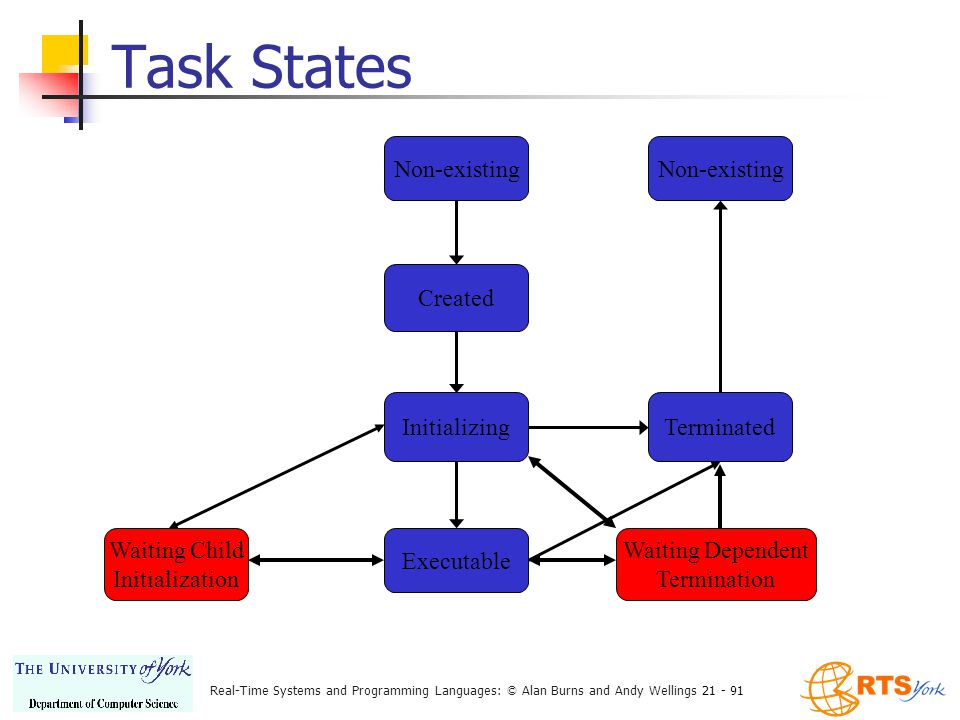 Task States

Non-existing

Non-existing

Created

Initializing

Terminated

Waiting Child Initialization

Executable

Waiting Dependent Termination

THE UNIVERSITY of York
Department of Computer Science

Real-Time Systems and Programming Languages: © Alan Burns and Andy Wellings 21 - 91

RTS York